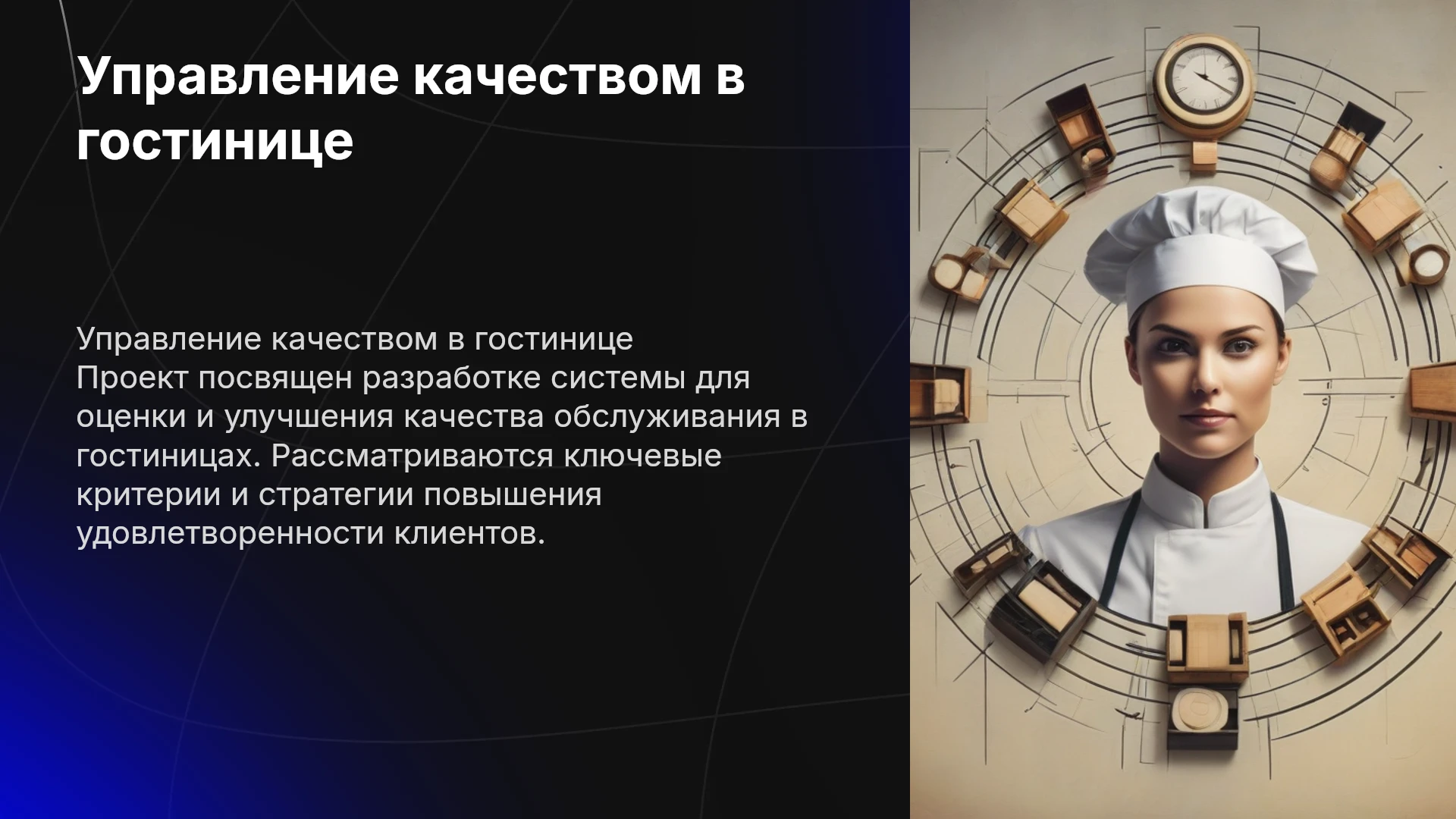 Управление качеством в гостинице

Управление качеством в гостинице
Проект посвящен разработке системы для оценки и улучшения качества обслуживания в гостиницах. Рассматриваются ключевые критерии и стратегии повышения удовлетворенности клиентов.